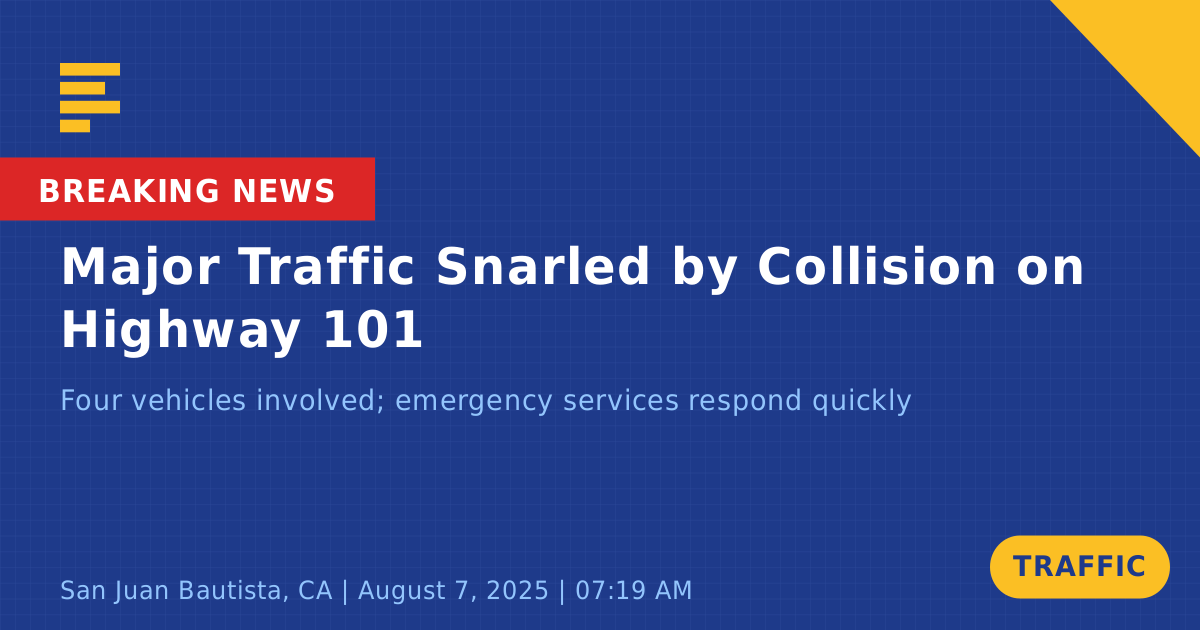 BREAKING NEWS

Major Traffic Snarled by Collision on Highway 101

Four vehicles involved; emergency services respond quickly

San Juan Bautista, CA | August 7, 2025 | 07:19 AM

TRAFFIC